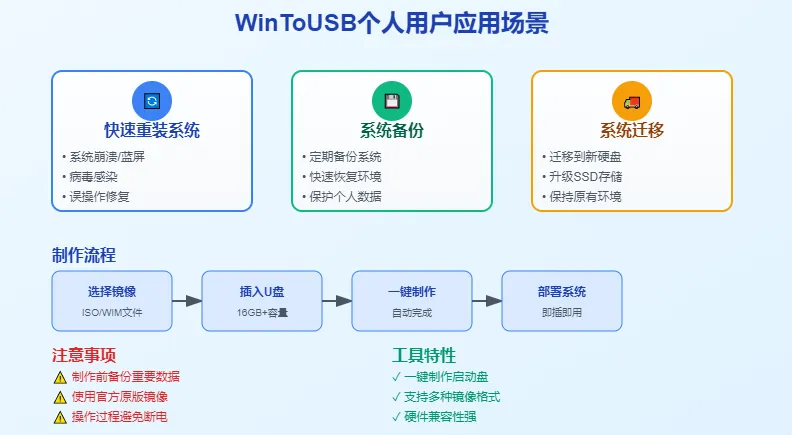 WinToUSB个人用户应用场景

快速重装系统
• 系统崩溃/蓝屏
• 病毒感染
• 误操作修复

系统备份
• 定期备份系统
• 快速恢复环境
• 保护个人数据

系统迁移
• 迁移到新硬盘
• 升级SSD存储
• 保持原有环境

制作流程

选择镜像
ISO/WIM文件

插入U盘
16GB+容量

一键制作
自动完成

部署系统
即插即用

注意事项
⚠ 制作前备份重要数据
⚠ 使用官方原版镜像
⚠ 操作过程避免断电

工具特性
✓ 一键制作启动盘
✓ 支持多种镜像格式
✓ 硬件兼容性强